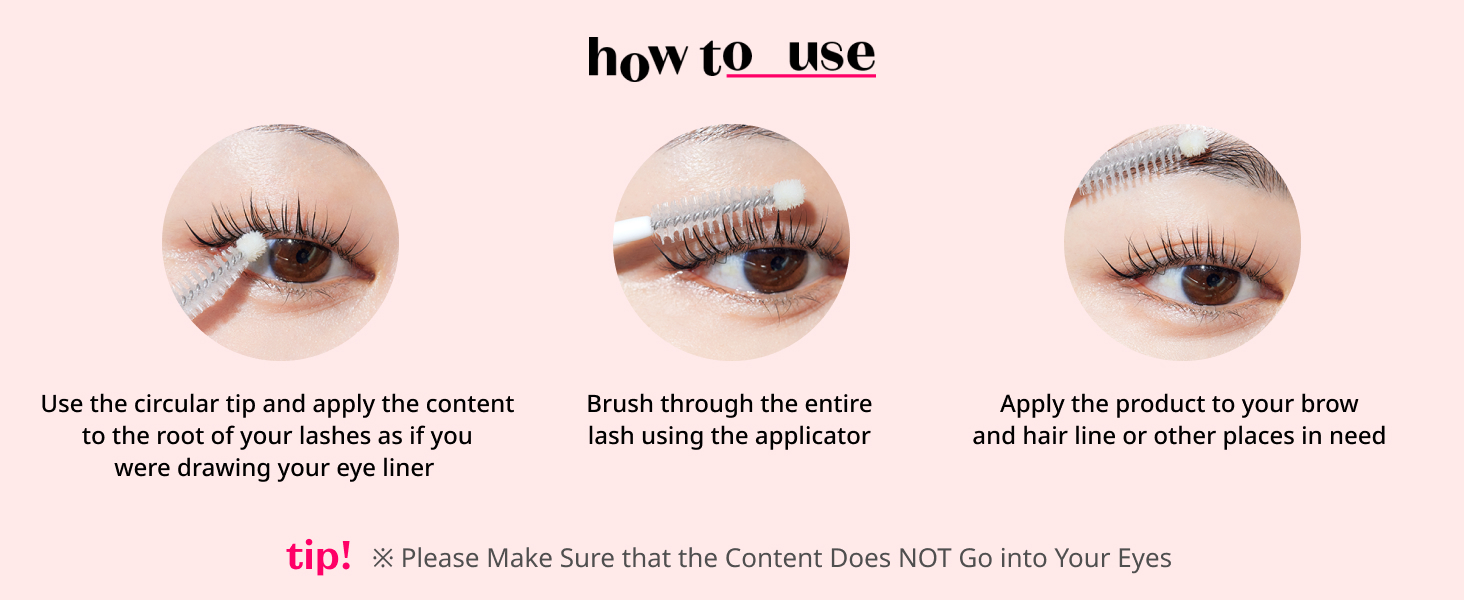 how to use

Use the circular tip and apply the content to the root of your lashes as if you were drawing your eye liner

Brush through the entire lash using the applicator

Apply the product to your brow and hair line or other places in need

tip! ※ Please Make Sure that the Content Does NOT Go into Your Eyes